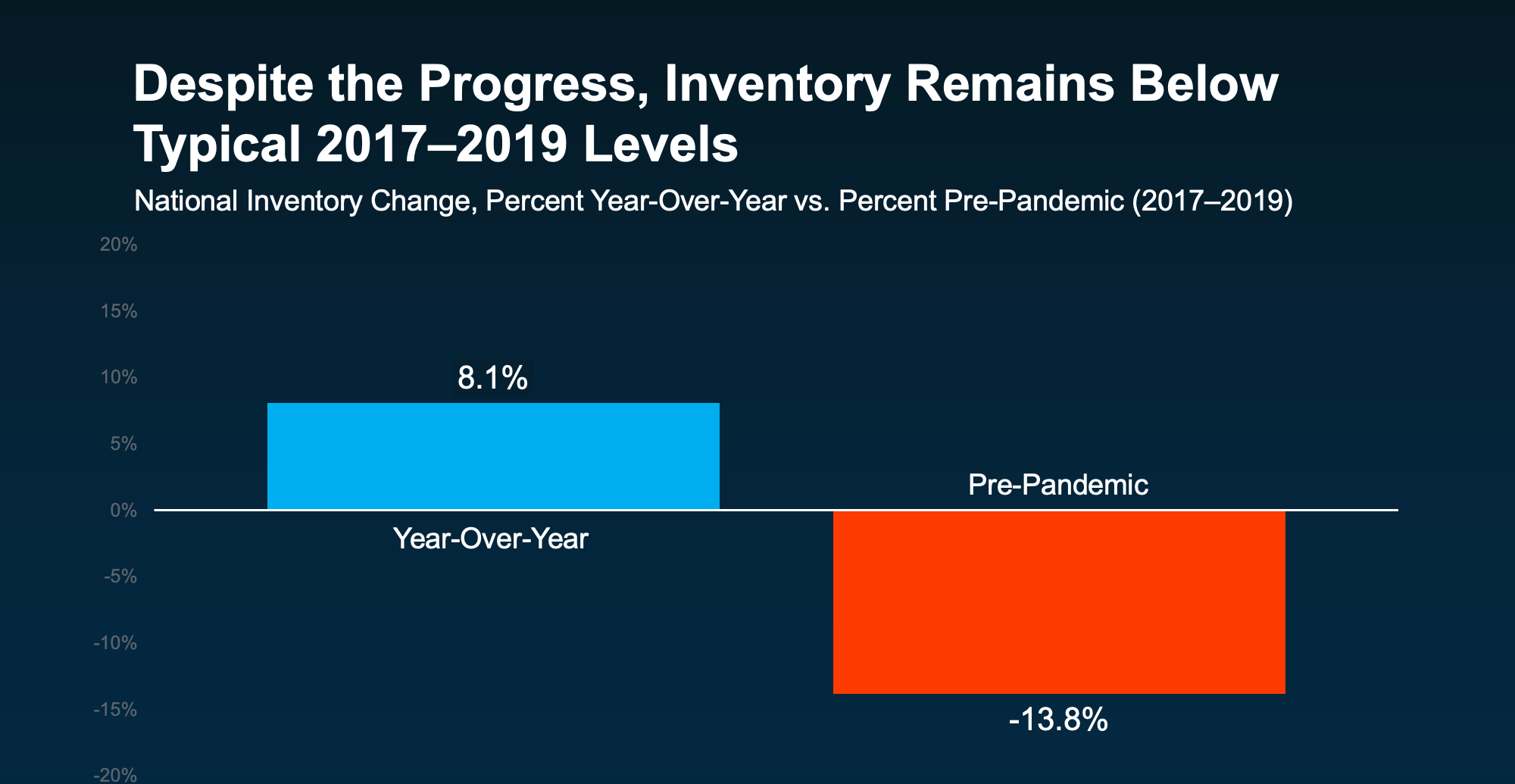 Despite the Progress, Inventory Remains Below Typical 2017–2019 Levels

National Inventory Change, Percent Year-Over-Year vs. Percent Pre-Pandemic (2017–2019)

20%
15%
10%
5%
0%
-5%
-10%
-15%
-20%

8.1%

Year-Over-Year

Pre-Pandemic

-13.8%